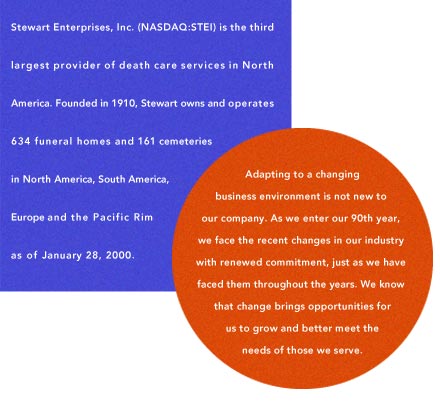 Stewart Enterprises, Inc. (NASDAQ:STEI) is the third largest provider of death care services in North America. Founded in 1910, Stewart owns and operates 634 funeral homes and 161 cemeteries in North America, South America, Europe and the Pacific Rim as of January 28, 2000.

Adapting to a changing business environment is not new to our company. As we enter our 90th year, we face the recent changes in our industry with renewed commitment, just as we have faced them throughout the years. We know that change brings opportunities for us to grow and better meet the needs of those we serve.